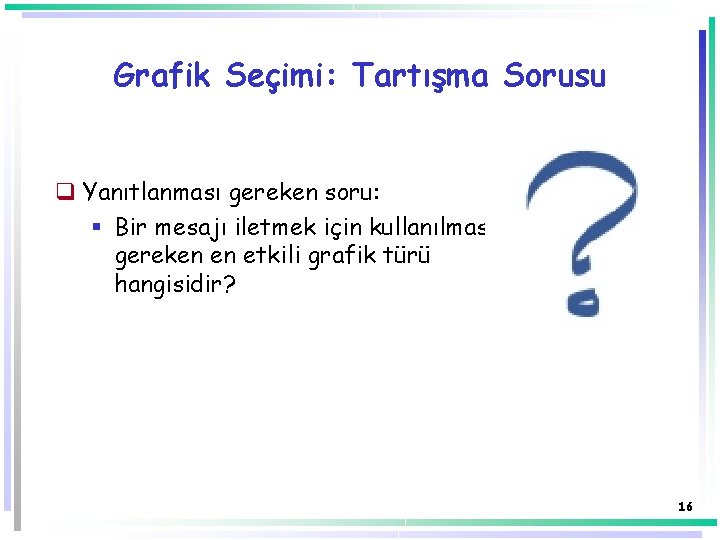 Grafik Seçimi: Tartışma Sorusu

Yanıtlanması gereken soru:

Bir mesajı iletmek için kullanılmas gereken en etkili grafik türü hangisidir?

16